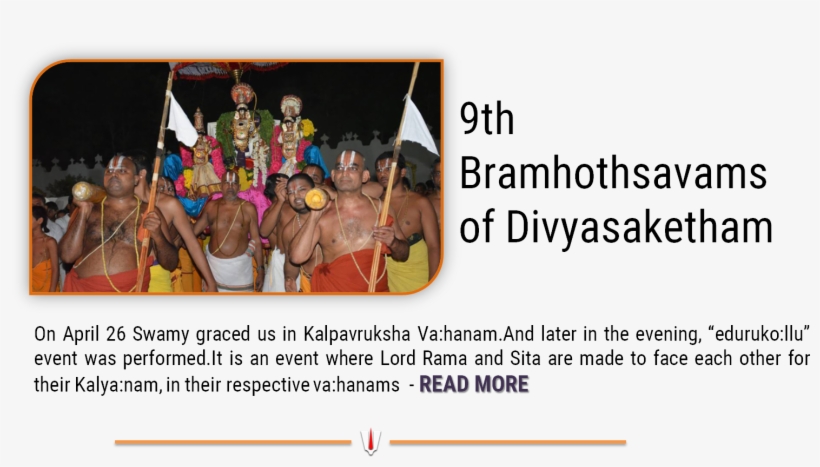 9th Bramhothsavams of Divyasaketham

On April 26 Swamy graced us in Kalpavruksha Va:hanam.And later in the evening, “eduruko:llu” event was performed.It is an event where Lord Rama and Sita are made to face each other for their Kalya:nam, in their respective va:hanams - READ MORE